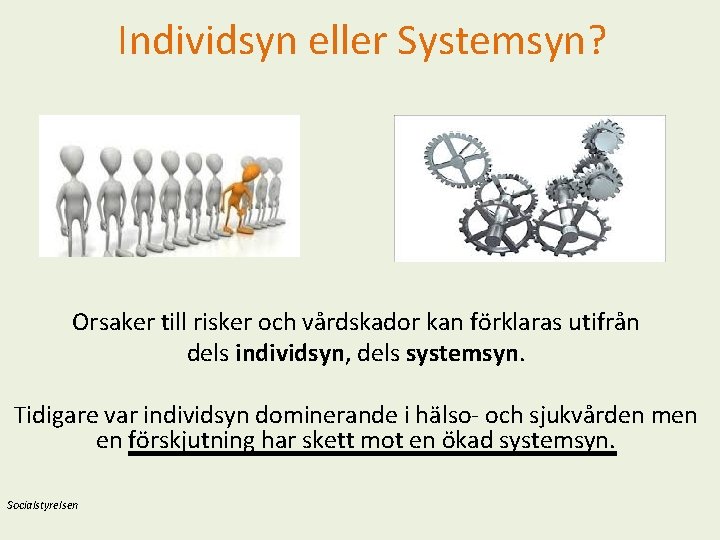 Individsyn eller Systemsyn?

Orsaker till risker och vårdskador kan förklaras utifrån dels individsyn, dels systemsyn.

Tidigare var individsyn dominerande i hälso- och sjukvården men en förskjutning har skett mot en ökad systemsyn.

Socialstyrelsen